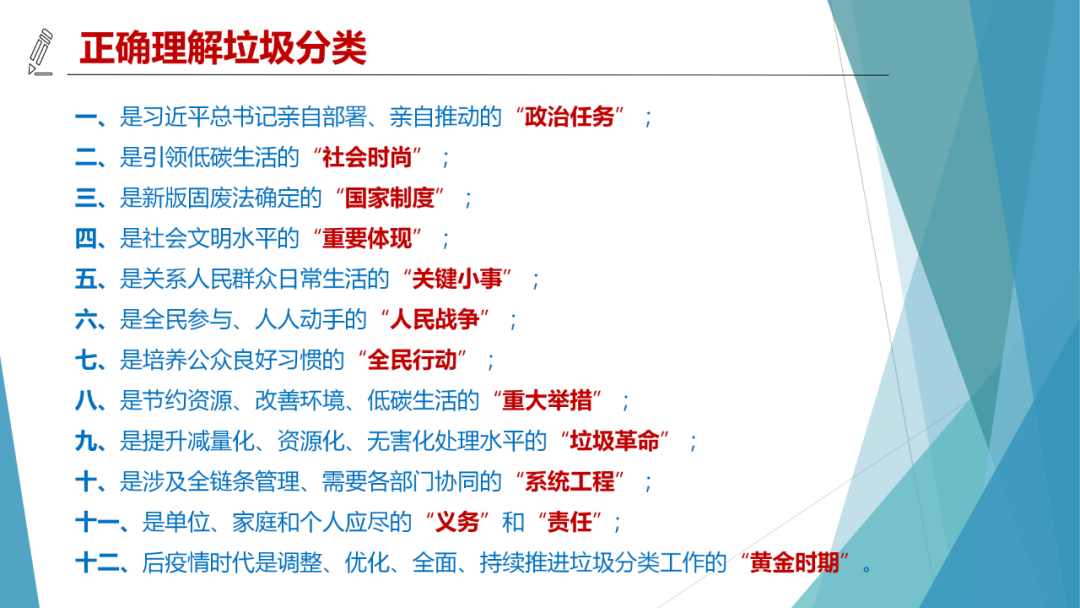 正确理解垃圾分类

一、是习近平总书记亲自部署、亲自推动的“政治任务”；

二、是引领低碳生活的“社会时尚”；

三、是新版固废法确定的“国家制度”；

四、是社会文明水平的“重要体现”；

五、是关系人民群众日常生活的“关键小事”；

六、是全民参与、人人动手的“人民战争”；

七、是培养公众良好习惯的“全民行动”；

八、是节约资源、改善环境、低碳生活的“重大举措”；

九、是提升减量化、资源化、无害化处理水平的“垃圾革命”；

十、是涉及全链条管理、需要各部门协同的“系统工程”；

十一、是单位、家庭和个人应尽的“义务”和“责任”；

十二、后疫情时代是调整、优化、全面、持续推进垃圾分类工作的“黄金时期”。